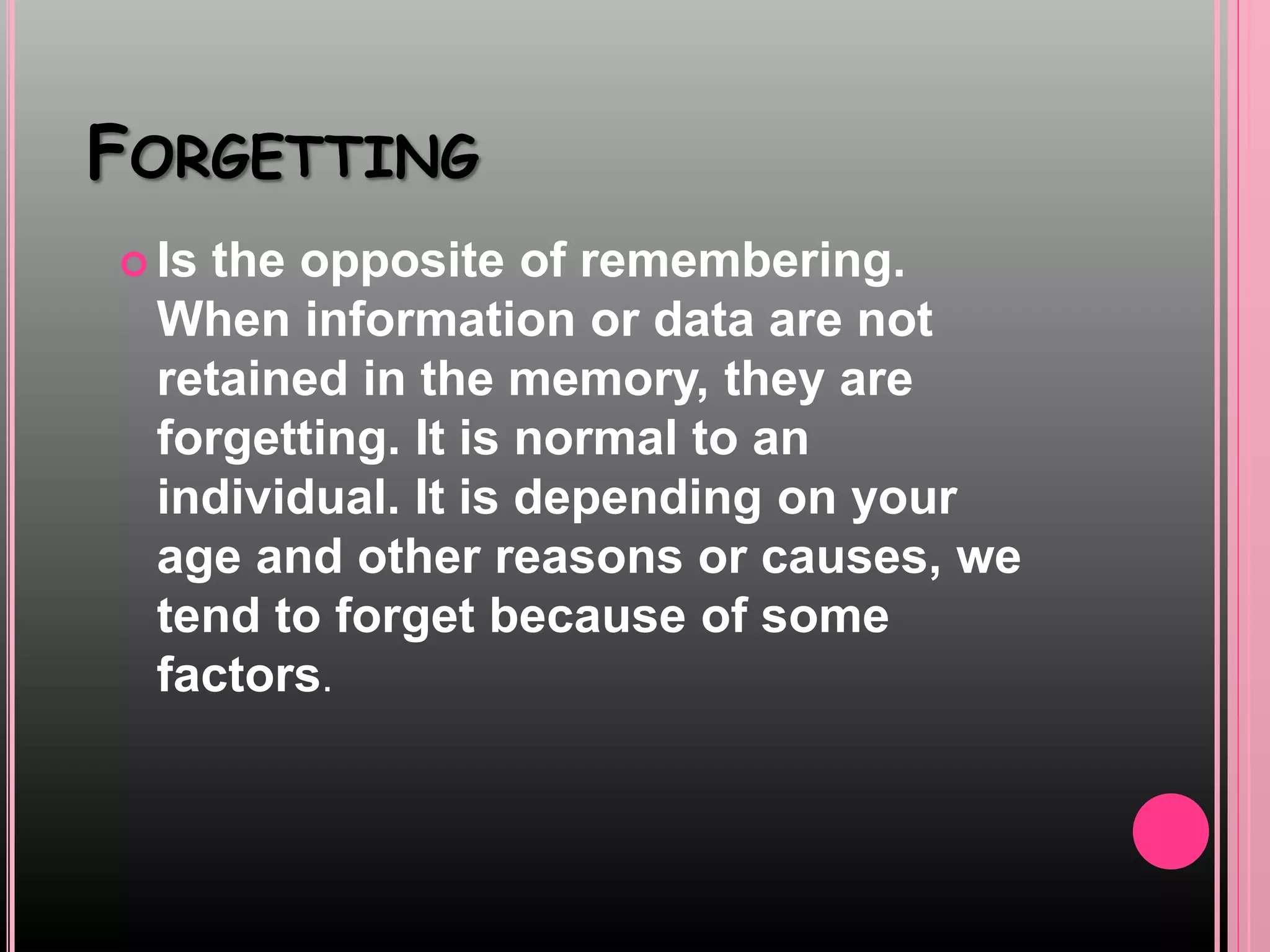 FORGETTING

Is the opposite of remembering. When information or data are not retained in the memory, they are forgetting. It is normal to an individual. It is depending on your age and other reasons or causes, we tend to forget because of some factors.